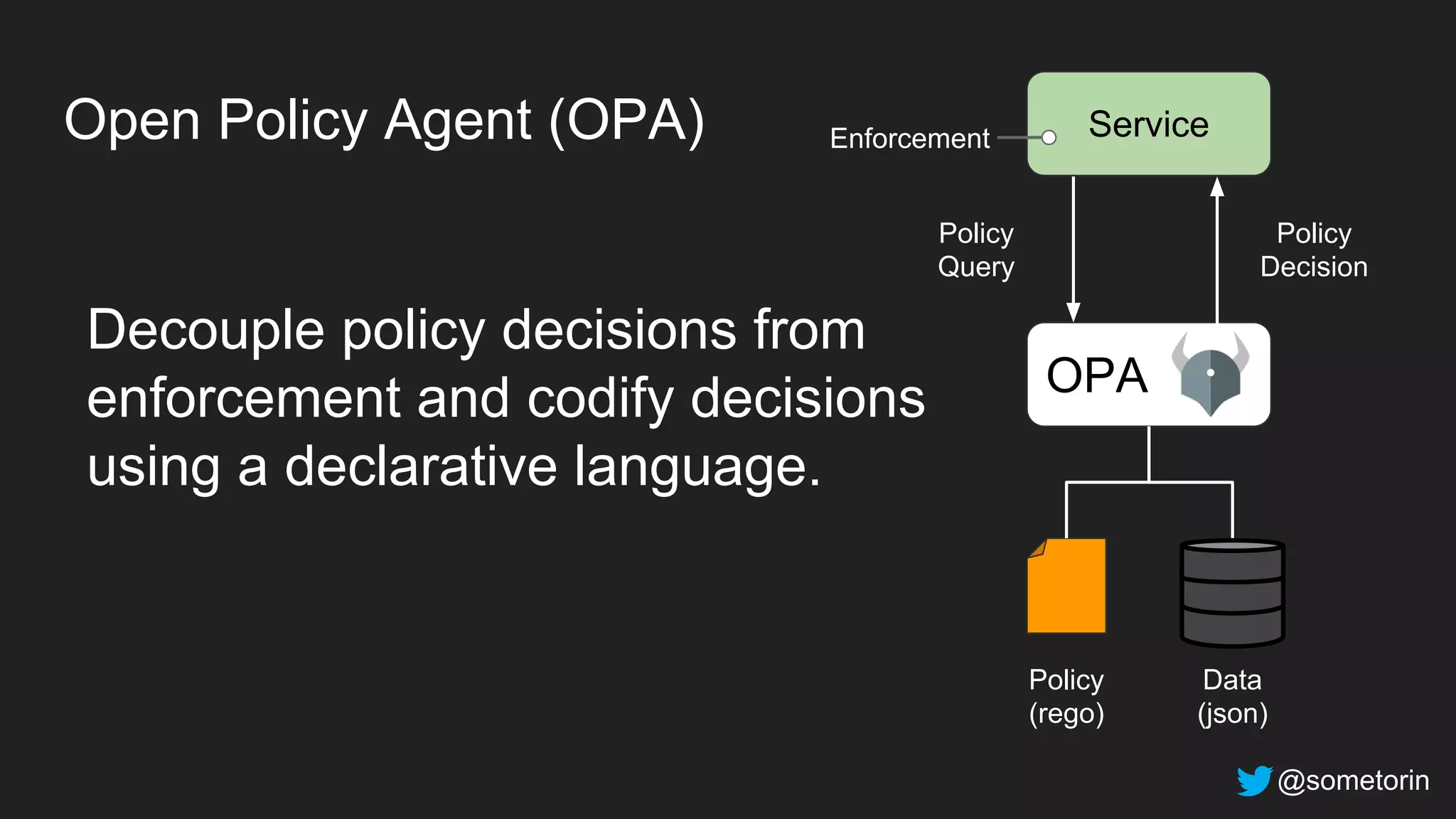 Open Policy Agent (OPA)

Decouple policy decisions from enforcement and codify decisions using a declarative language.

Enforcement

Service

Policy Query

Policy Decision

OPA

Policy (rego)

Data (json)

@sometorin